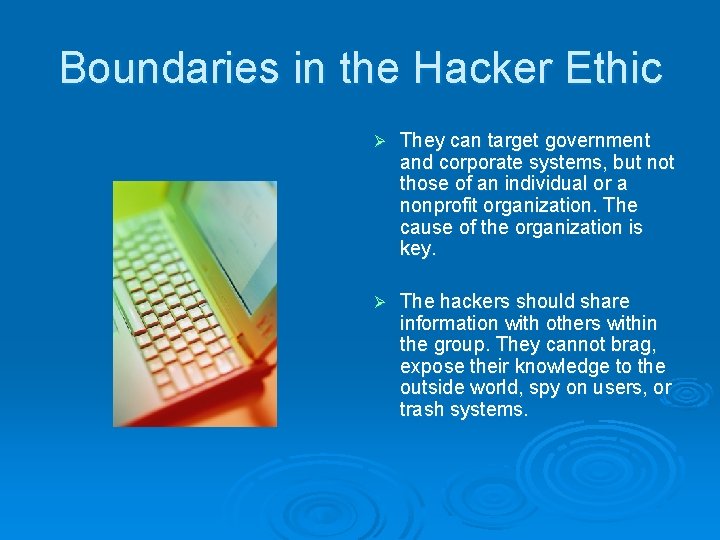 Boundaries in the Hacker Ethic

➢ They can target government and corporate systems, but not those of an individual or a nonprofit organization. The cause of the organization is key.

➢ The hackers should share information with others within the group. They cannot brag, expose their knowledge to the outside world, spy on users, or trash systems.